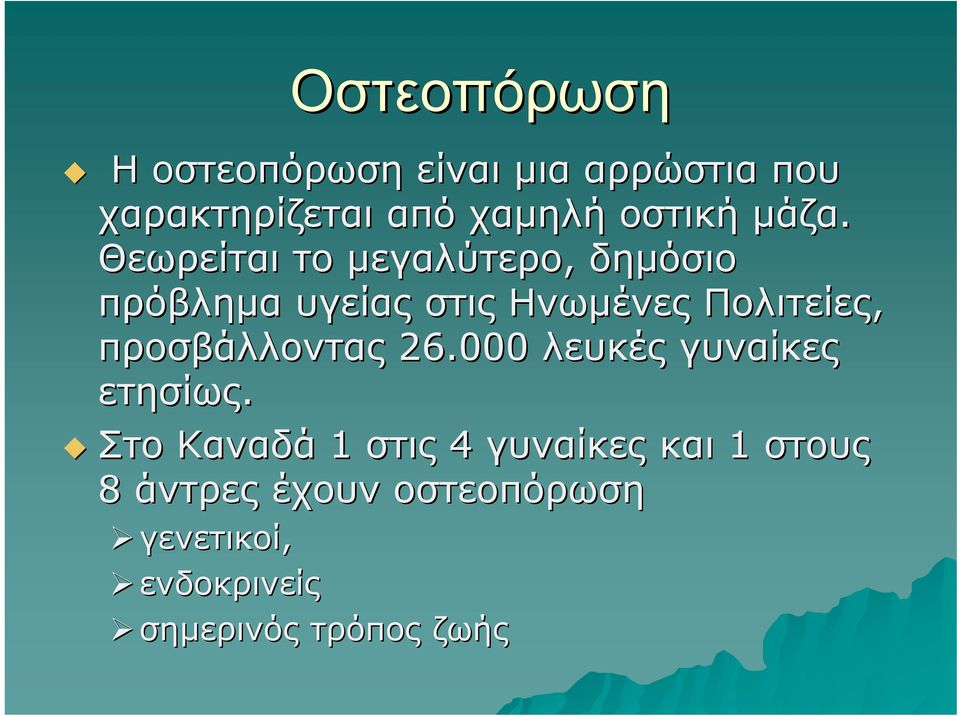 Οστεοπόρωση

Η οστεοπόρωση είναι μια αρρώστια που χαρακτηρίζεται από χαμηλή οστική μάζα. Θεωρείται το μεγαλύτερο, δημόσιο πρόβλημα υγείας στις Ηνωμένες Πολιτείες, προσβάλλοντας 26.000 λευκές γυναίκες ετησίως.

Στο Καναδά 1 στις 4 γυναίκες και 1 στους 8 άντρες έχουν οστεοπόρωση

γενετικοί,

ενδοκρινείς

σημερινός τρόπος ζωής